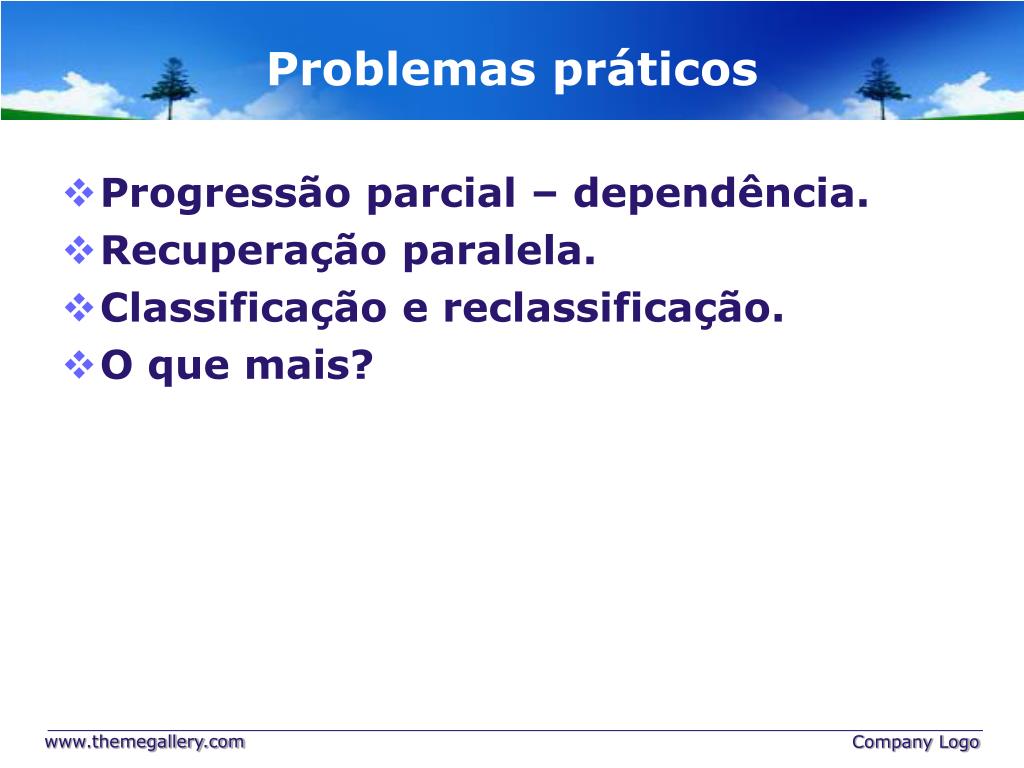 Problemas práticos

❖ Progressão parcial – dependência.
❖ Recuperação paralela.
❖ Classificação e reclassificação.
❖ O que mais?

www.themegallery.com

Company Logo